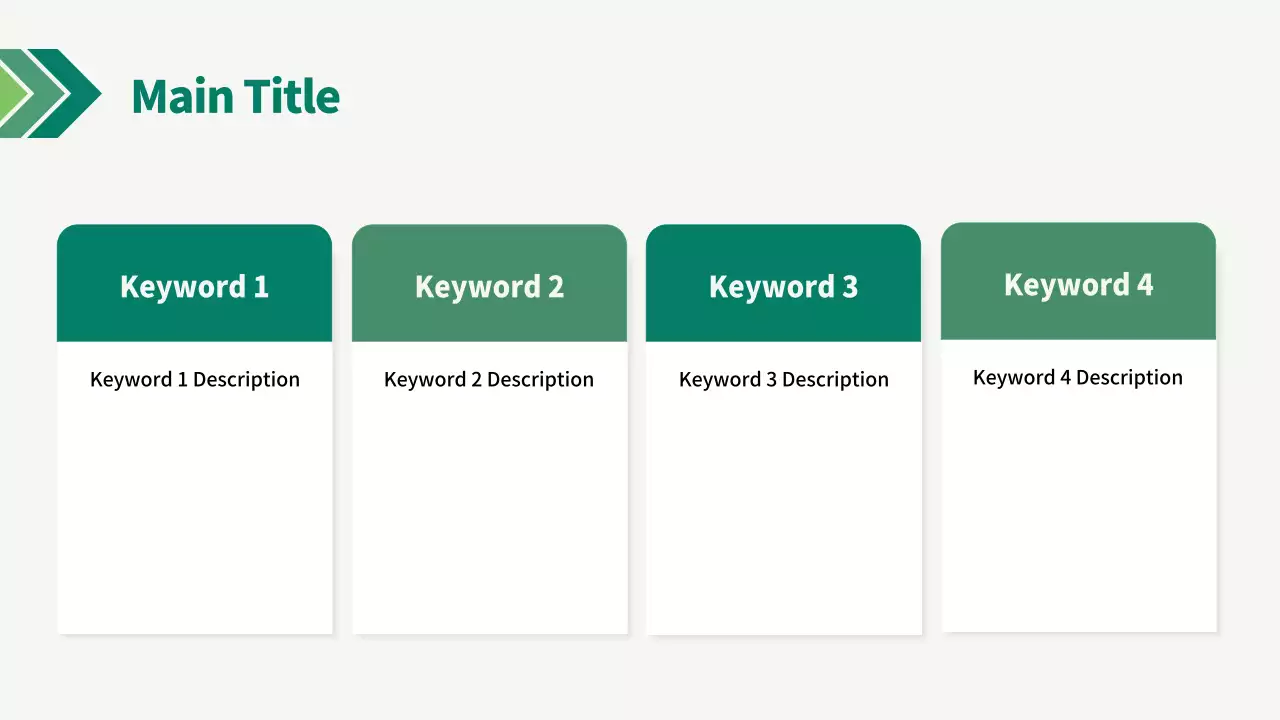 Main Title

Keyword 1

Keyword 1 Description

Keyword 2

Keyword 2 Description

Keyword 3

Keyword 3 Description

Keyword 4

Keyword 4 Description